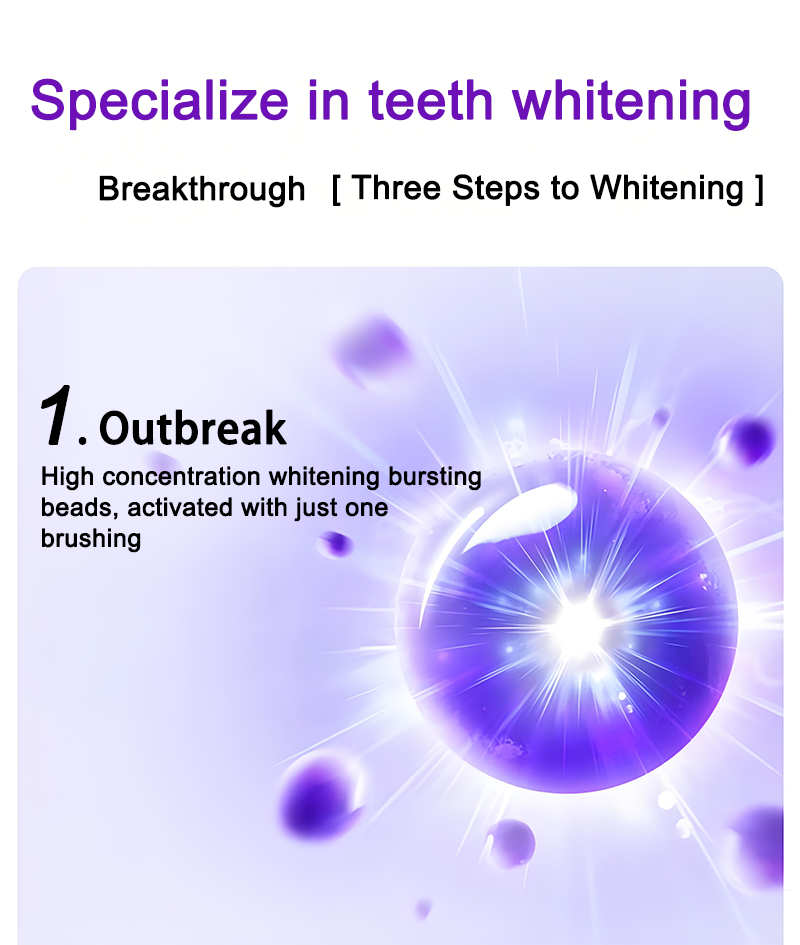 Specialize in teeth whitening

Breakthrough [ Three Steps to Whitening ]

1. Outbreak

High concentration whitening bursting beads, activated with just one brushing